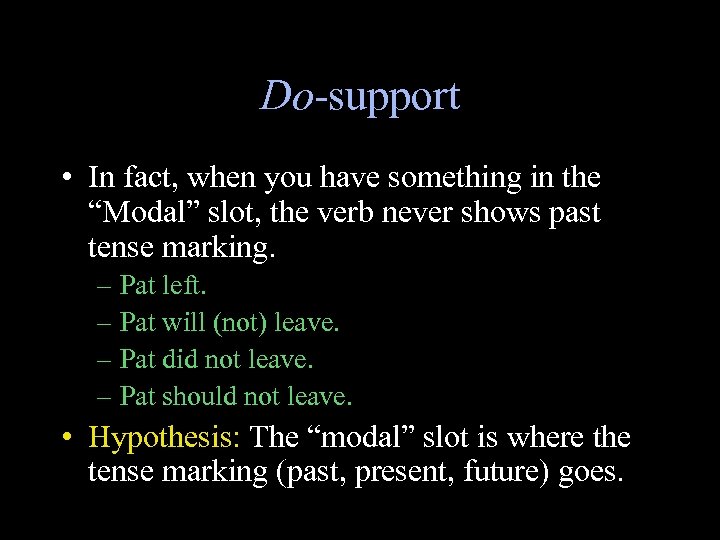 Do-support

• In fact, when you have something in the “Modal” slot, the verb never shows past tense marking.
– Pat left.
– Pat will (not) leave.
– Pat did not leave.
– Pat should not leave.

• Hypothesis: The “modal” slot is where the tense marking (past, present, future) goes.